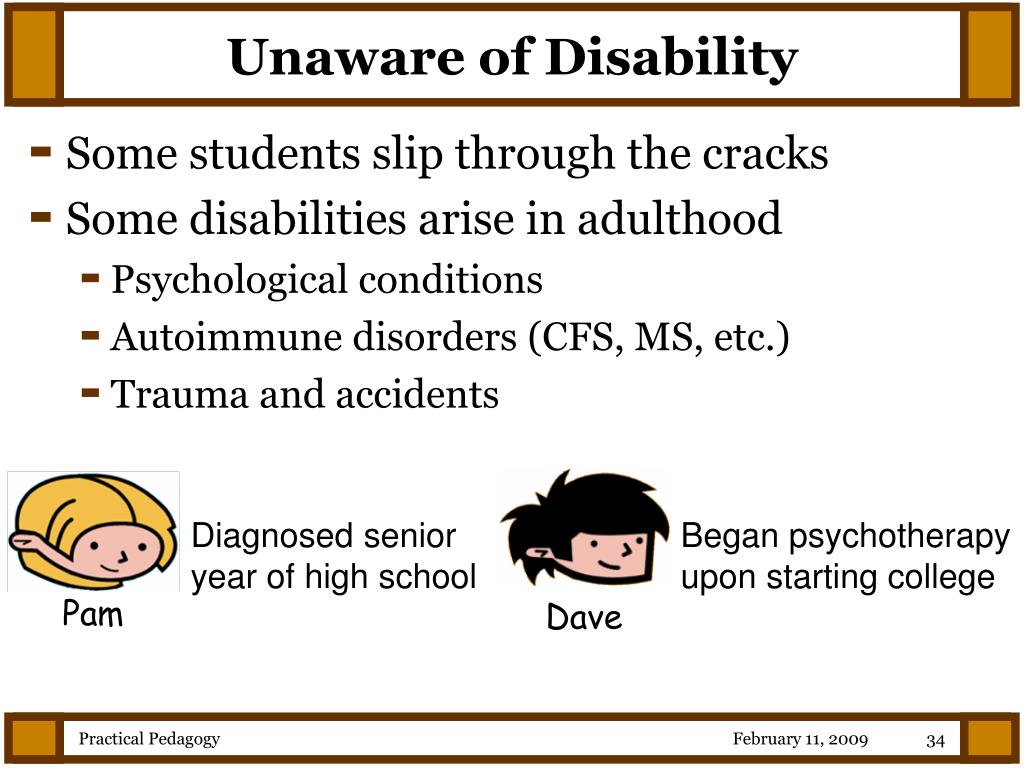 Unaware of Disability

- Some students slip through the cracks
- Some disabilities arise in adulthood
  - Psychological conditions
  - Autoimmune disorders (CFS, MS, etc.)
  - Trauma and accidents

Diagnosed senior year of high school

Pam

Began psychotherapy upon starting college

Dave

Practical Pedagogy

February 11, 2009

34